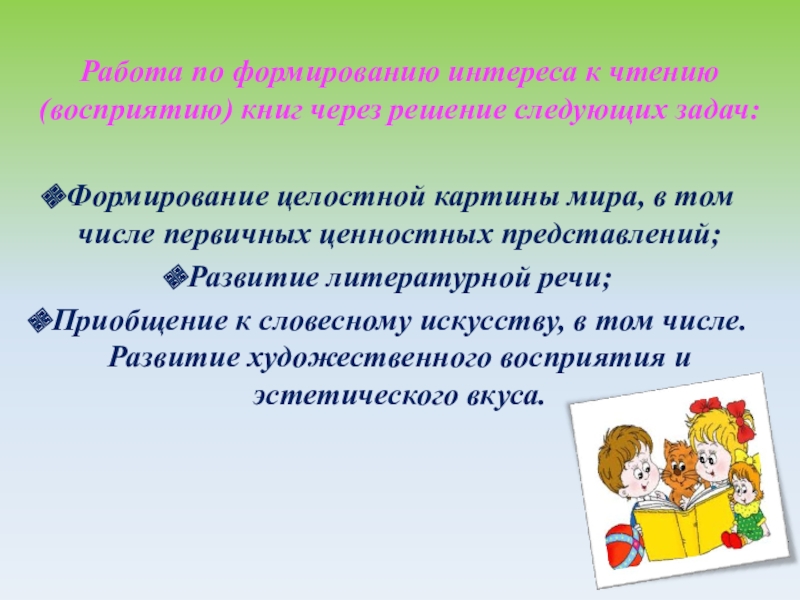 Работа по формированию интереса к чтению (восприятию) книг через решение следующих задач:

Формирование целостной картины мира, в том числе первичных ценностных представлений;

Развитие литературной речи;

Приобщение к словесному искусству, в том числе. Развитие художественного восприятия и эстетического вкуса.